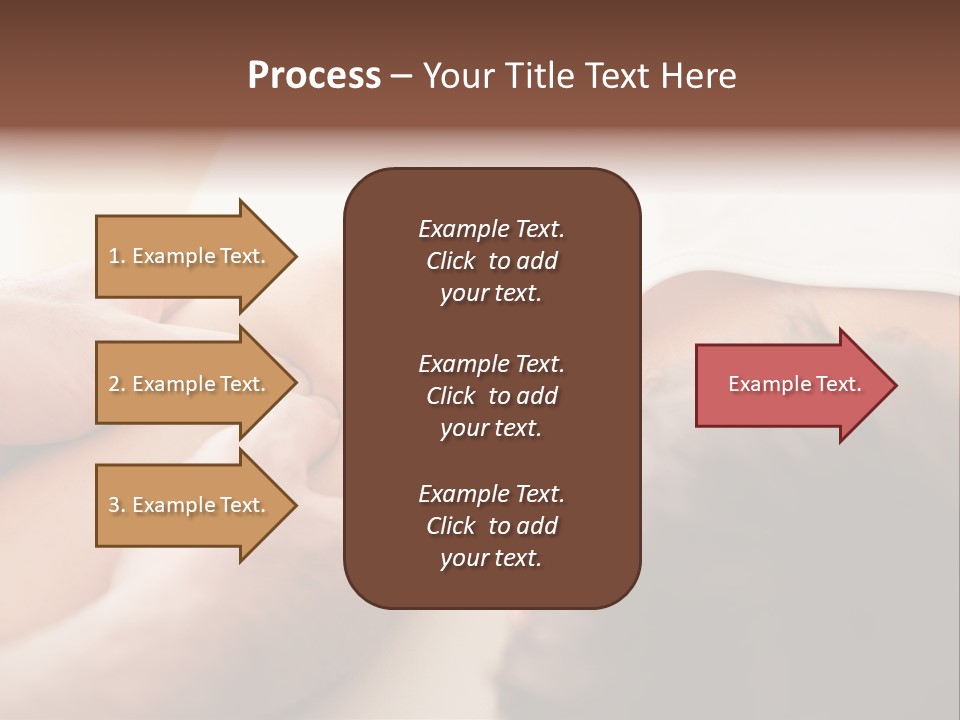 Process – Your Title Text Here

1. Example Text.

2. Example Text.

3. Example Text.

Example Text. Click to add your text.

Example Text. Click to add your text.

Example Text. Click to add your text.

Example Text.